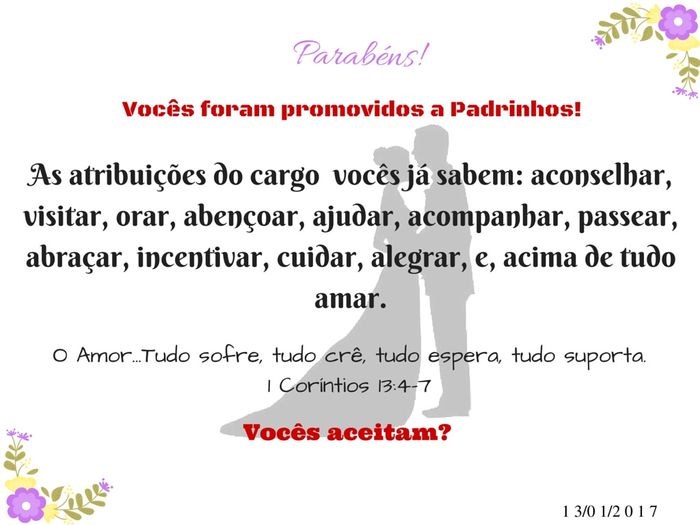 Parabéns!

Vocês foram promovidos a Padrinhos!

As atribuições do cargo vocês já sabem: aconselhar, visitar, orar, abençoar, ajudar, acompanhar, passear, abraçar, incentivar, cuidar, alegrar, e, acima de tudo amar.

O Amor...Tudo sofre, tudo crê, tudo espera, tudo suporta.
1 Coríntios 13:4-7

Vocês aceitam?

1 3/0 1/2 0 1 7